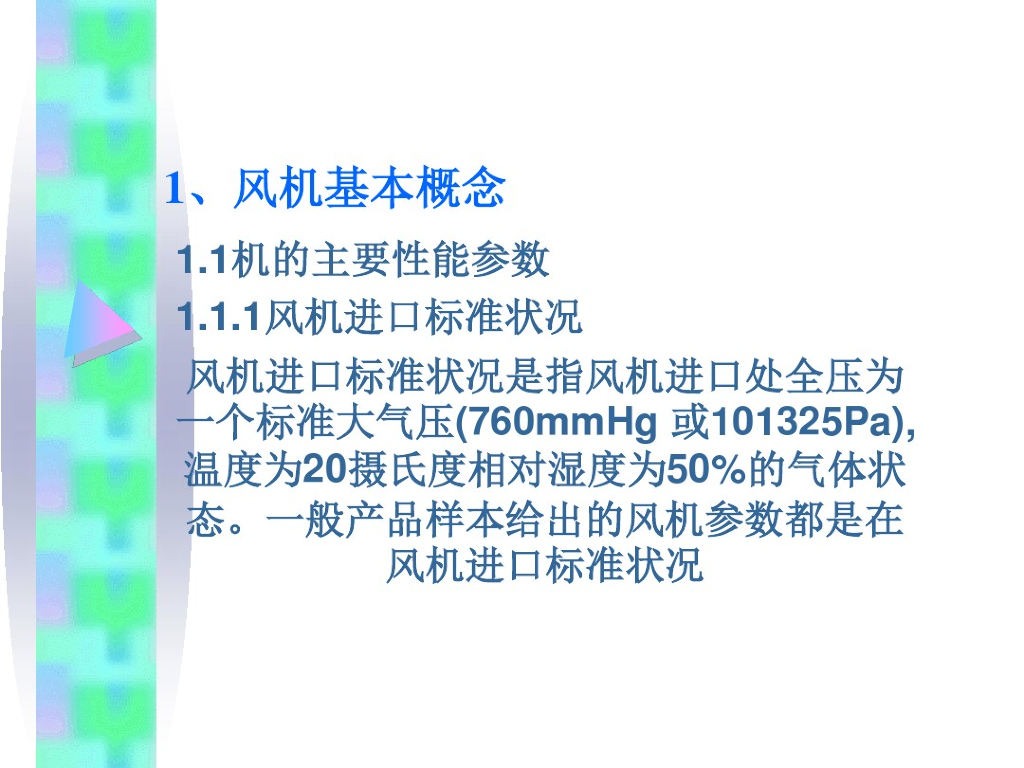 1、风机基本概念

1.1机的主要性能参数

1.1.1风机进口标准状况

风机进口标准状况是指风机进口处全压为一个标准大气压(760mmHg 或101325Pa),温度为20摄氏度相对湿度为50%的气体状态。一般产品样本给出的风机参数都是在风机进口标准状况